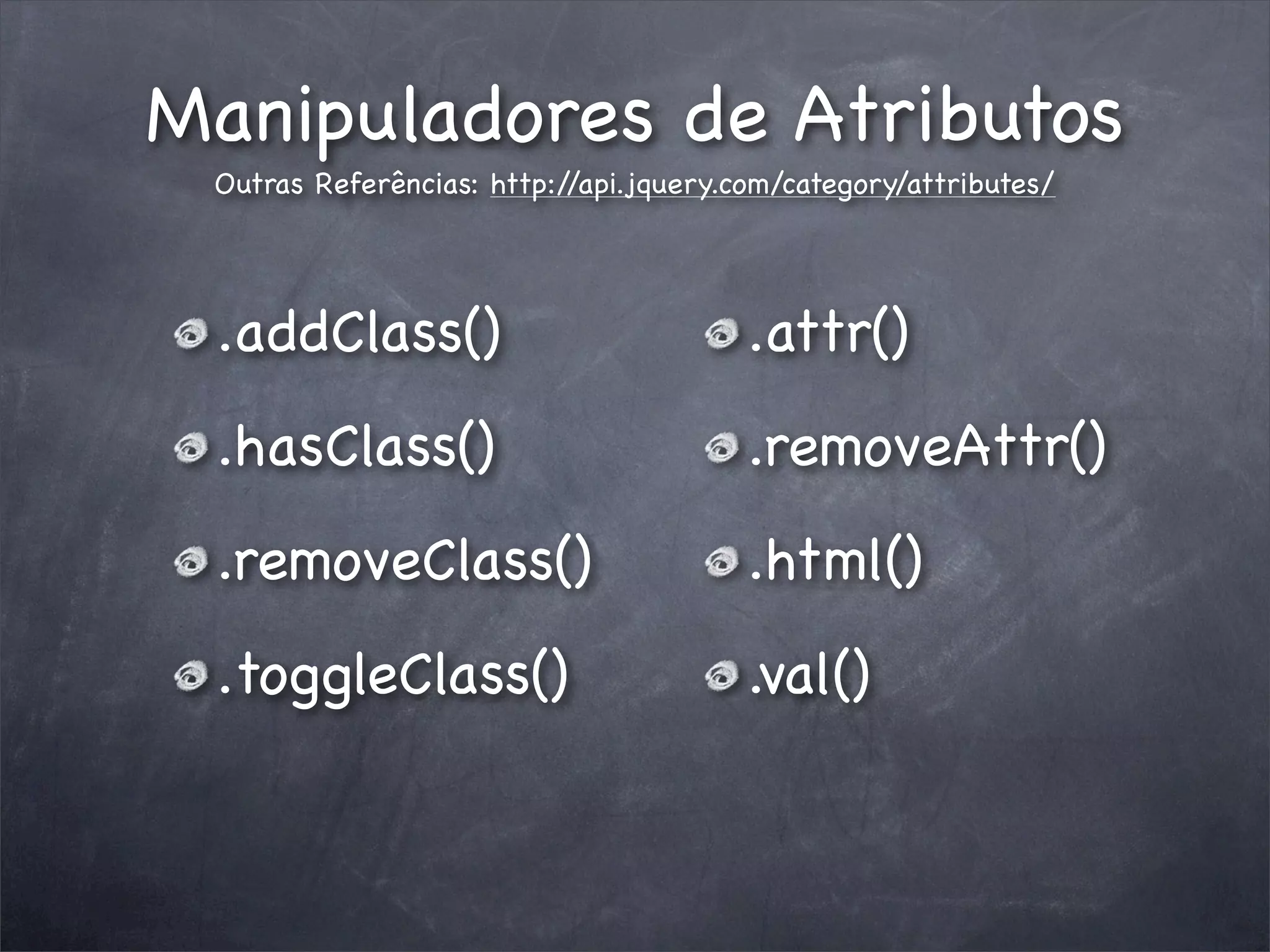 Manipuladores de Atributos

Outras Referências: http://api.jquery.com/category/attributes/

.addClass()

.hasClass()

.removeClass()

.toggleClass()

.attr()

.removeAttr()

.html()

.val()